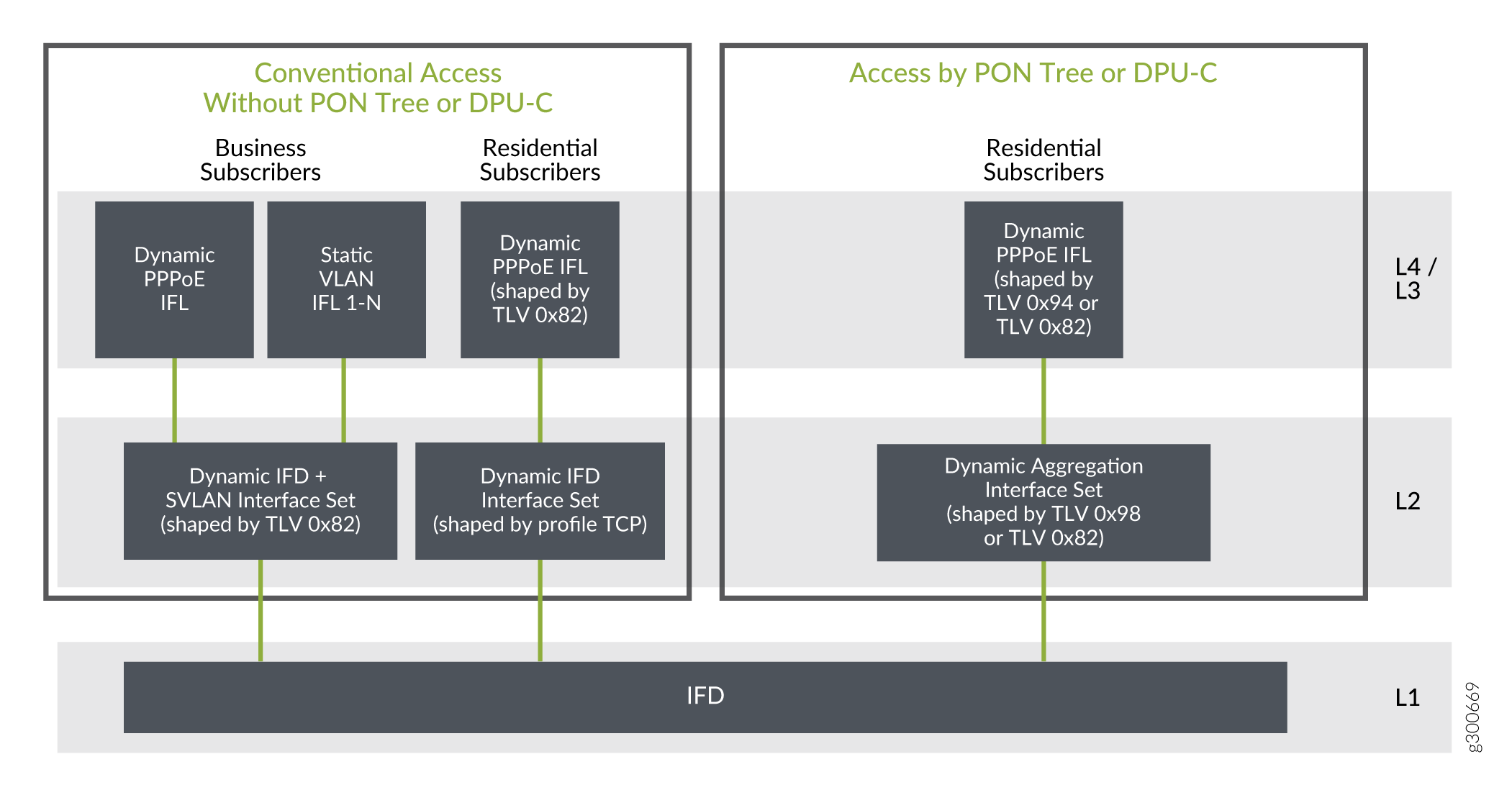 Conventional Access
Without PON Tree or DPU-C

Business
Subscribers

Residential
Subscribers

Dynamic
PPPoE
IFL

Static
VLAN
IFL 1-N

Dynamic
PPPoE IFL
(shaped by
TLV 0x82)

Dynamic IFD +
SVLAN Interface Set
(shaped by TLV 0x82)

Dynamic IFD
Interface Set
(shaped by profile TCP)

Access by PON Tree or DPU-C

Residential
Subscribers

Dynamic
PPPoE IFL
(shaped by
TLV 0x94 or
TLV 0x82)

Dynamic Aggregation
Interface Set
(shaped by TLV 0x98
or TLV 0x82)

L4 /
L3

L2

IFD

L1

g300669